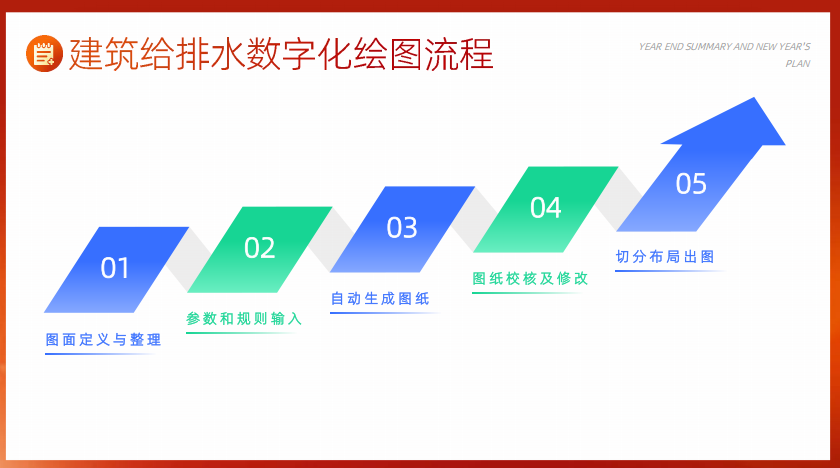 建筑给排水数字化绘图流程

YEAR END SUMMARY AND NEW YEAR'S PLAN

01
图面定义与整理

02
参数和规则输入

03
自动生成图纸

04
图纸校核及修改

05
切分布局出图